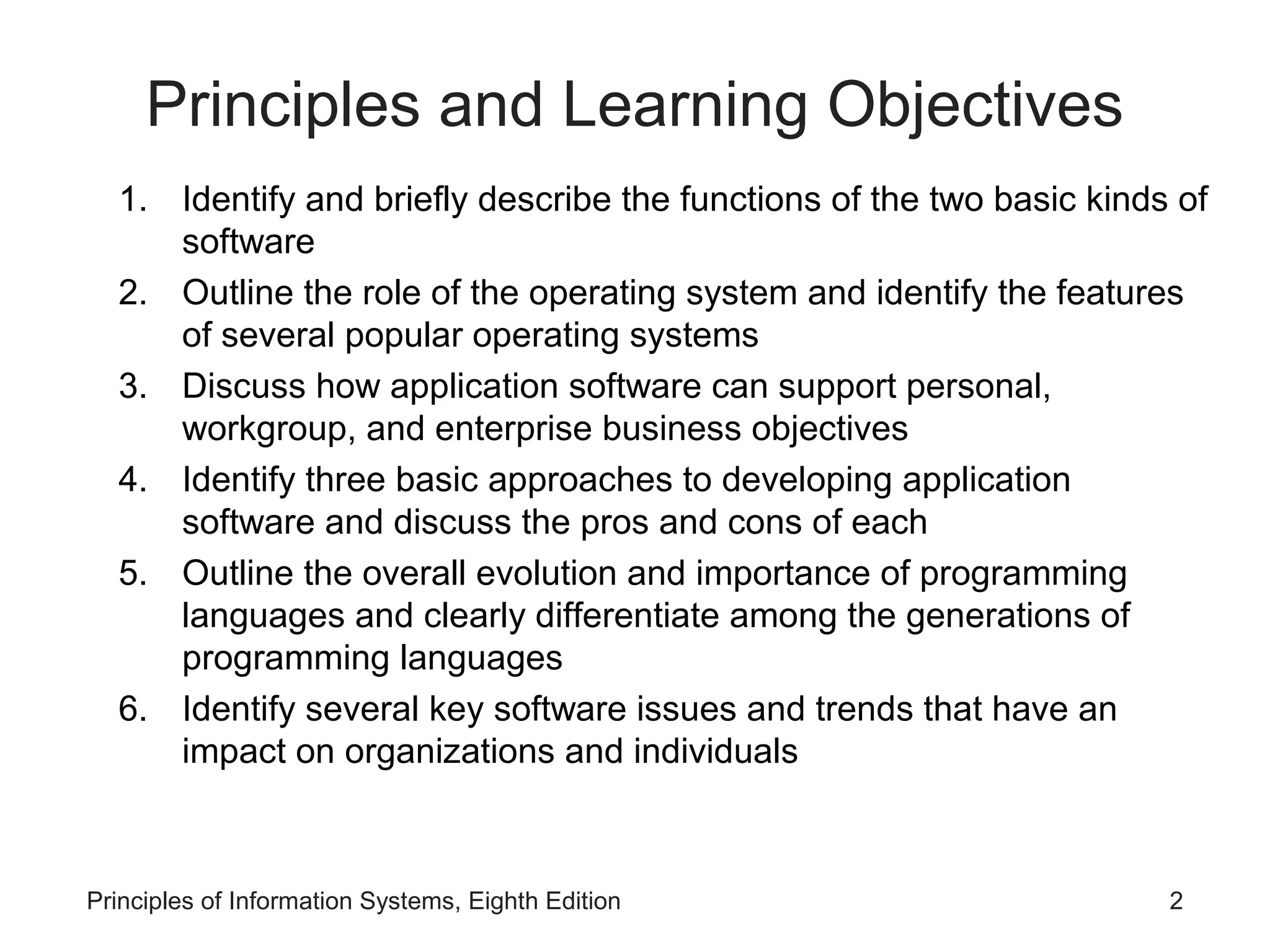 Principles and Learning Objectives

1. Identify and briefly describe the functions of the two basic kinds of software
2. Outline the role of the operating system and identify the features of several popular operating systems
3. Discuss how application software can support personal, workgroup, and enterprise business objectives
4. Identify three basic approaches to developing application software and discuss the pros and cons of each
5. Outline the overall evolution and importance of programming languages and clearly differentiate among the generations of programming languages
6. Identify several key software issues and trends that have an impact on organizations and individuals

Principles of Information Systems, Eighth Edition

2